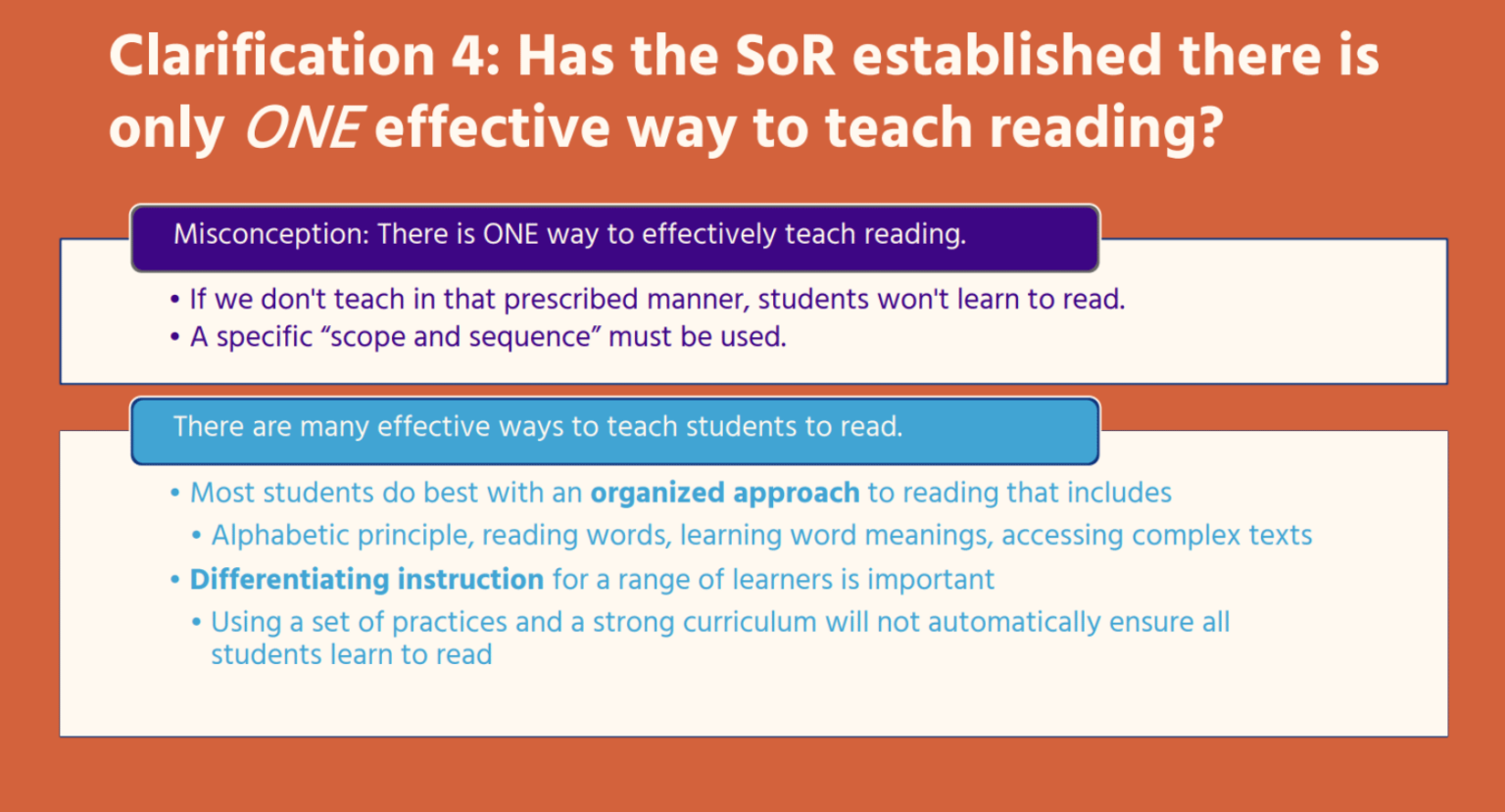 Clarification 4: Has the SoR established there is only ONE effective way to teach reading?

Misconception: There is ONE way to effectively teach reading.

• If we don't teach in that prescribed manner, students won't learn to read.
• A specific “scope and sequence” must be used.

There are many effective ways to teach students to read.

• Most students do best with an organized approach to reading that includes
• Alphabetic principle, reading words, learning word meanings, accessing complex texts
• Differentiating instruction for a range of learners is important
• Using a set of practices and a strong curriculum will not automatically ensure all students learn to read